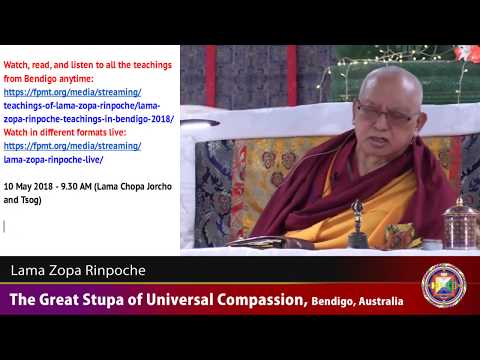 Watch, read, and listen to all the teachings from Bendigo anytime:
https://fpmt.org/media/streaming/teachings-of-lama-zopa-rinpoche/lama-zopa-rinpoche-teachings-in-bendigo-2018/
Watch in different formats live:
https://fpmt.org/media/streaming/lama-zopa-rinpoche-live/

10 May 2018 - 9.30 AM (Lama Chopa Jorcho and Tsog)

Lama Zopa Rinpoche

The Great Stupa of Universal Compassion, Bendigo, Australia